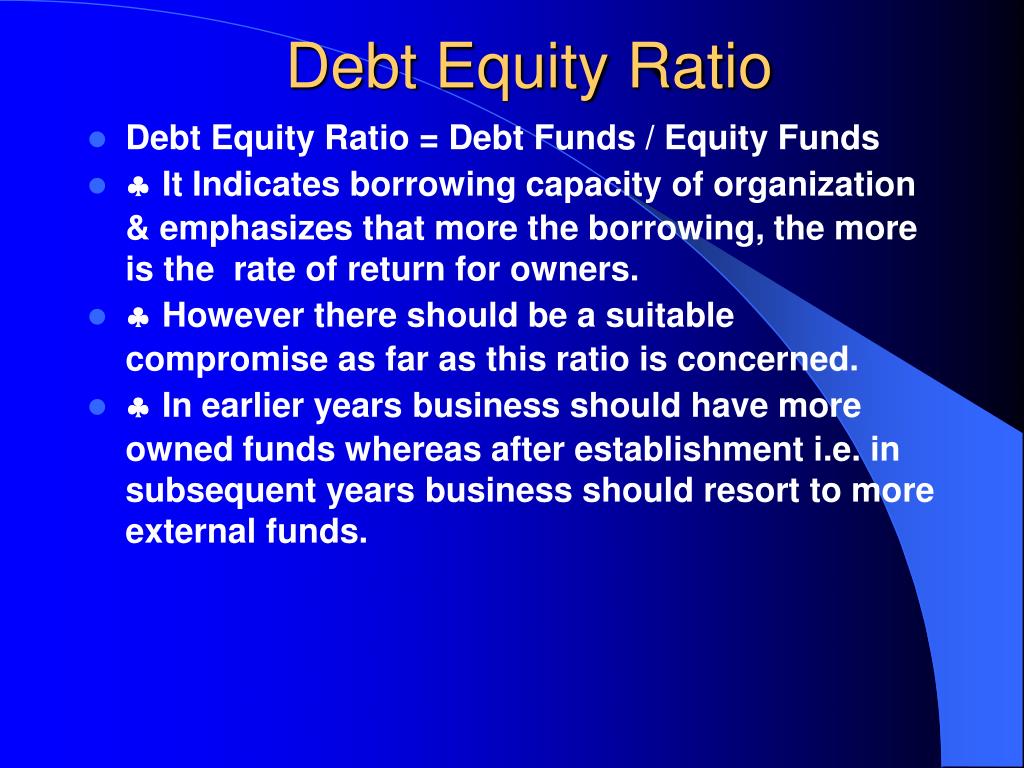 Debt Equity Ratio

- Debt Equity Ratio = Debt Funds / Equity Funds
- ♣ It Indicates borrowing capacity of organization & emphasizes that more the borrowing, the more is the rate of return for owners.
- ♣ However there should be a suitable compromise as far as this ratio is concerned.
- ♣ In earlier years business should have more owned funds whereas after establishment i.e. in subsequent years business should resort to more external funds.